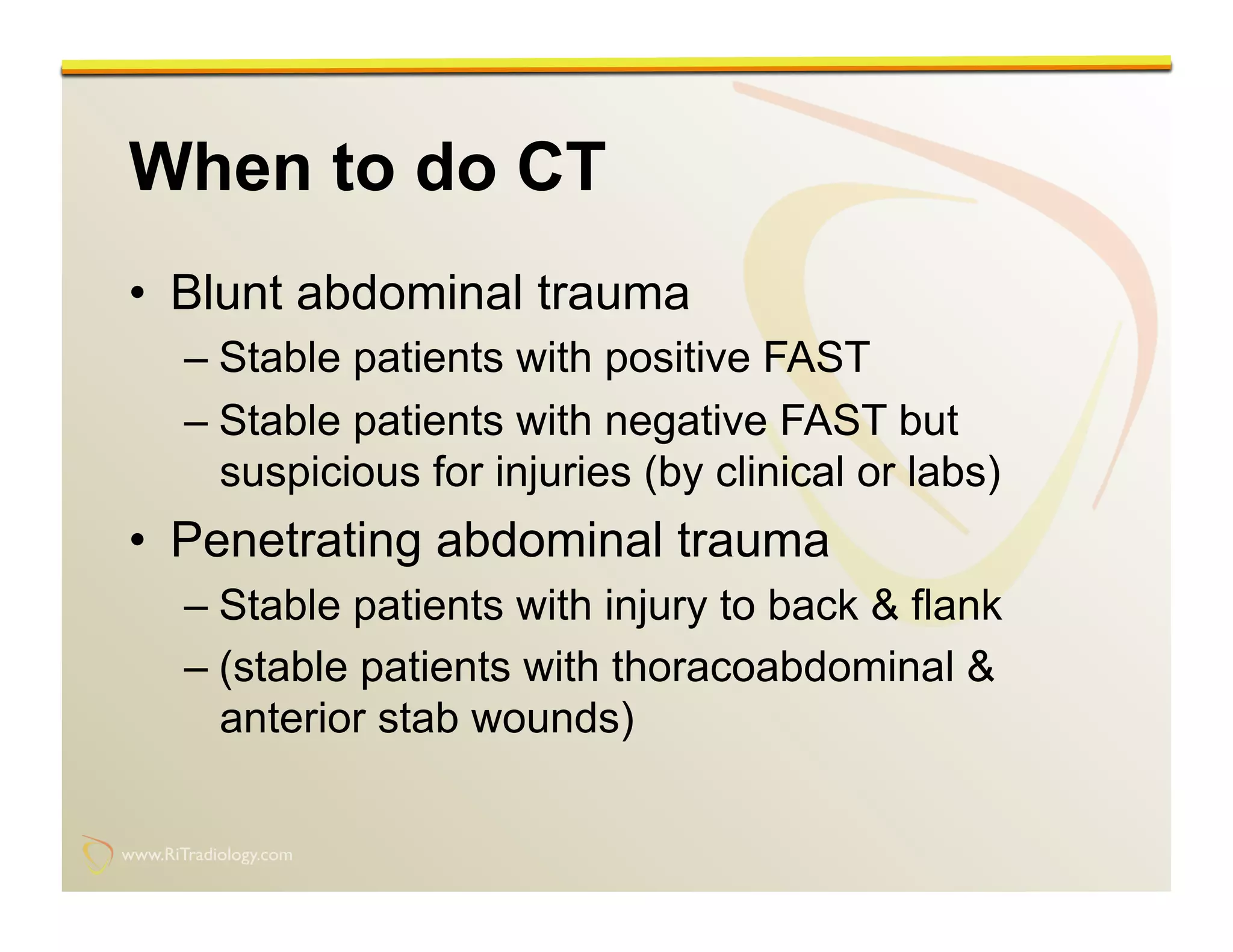 When to do CT

• Blunt abdominal trauma
– Stable patients with positive FAST
– Stable patients with negative FAST but suspicious for injuries (by clinical or labs)

• Penetrating abdominal trauma
– Stable patients with injury to back & flank
– (stable patients with thoracoabdominal & anterior stab wounds)

www.RiTradiology.com